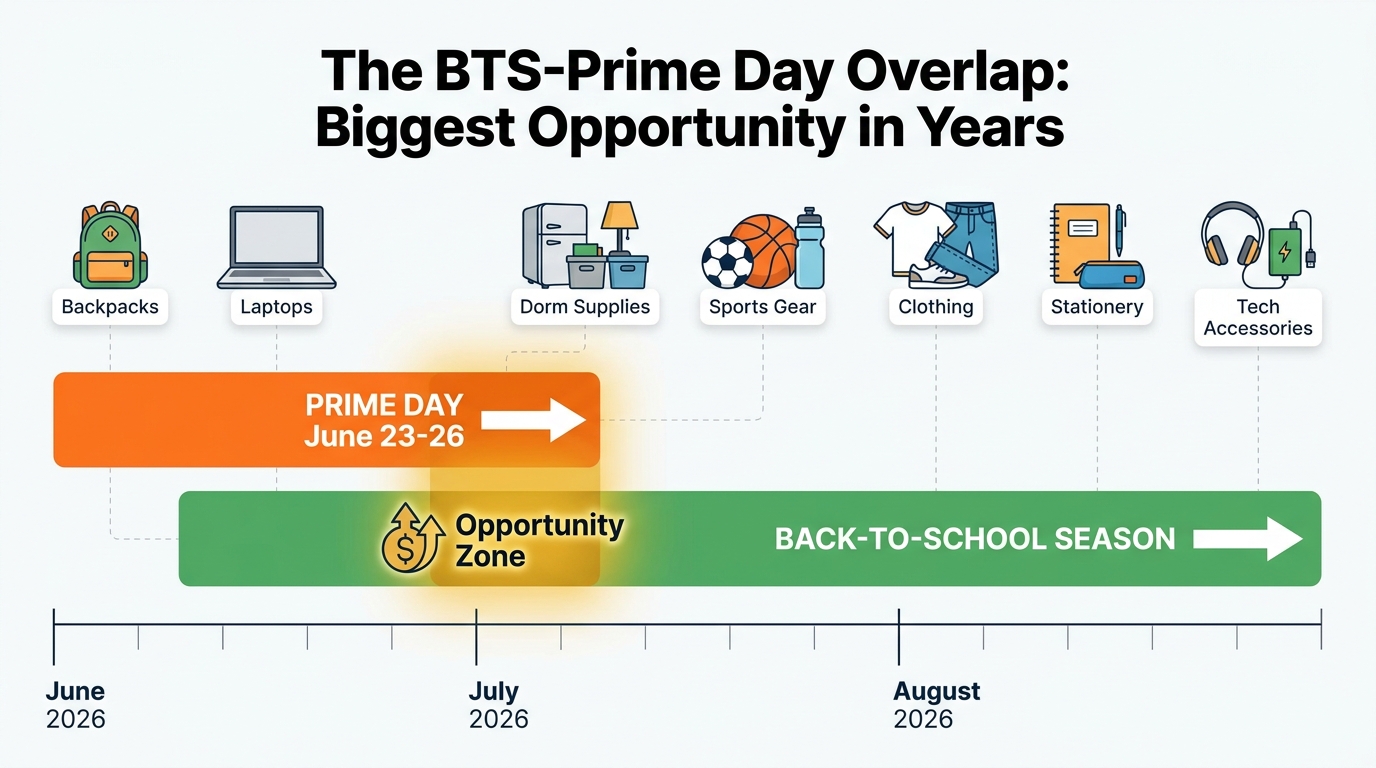 The BTS-Prime Day Overlap: Biggest Opportunity in Years

Backpacks

Laptops

Dorm Supplies

Sports Gear

Clothing

Stationery

Tech Accessories

PRIME DAY June 23-26

Opportunity Zone

BACK-TO-SCHOOL SEASON

June 2026

July 2026

August 2026